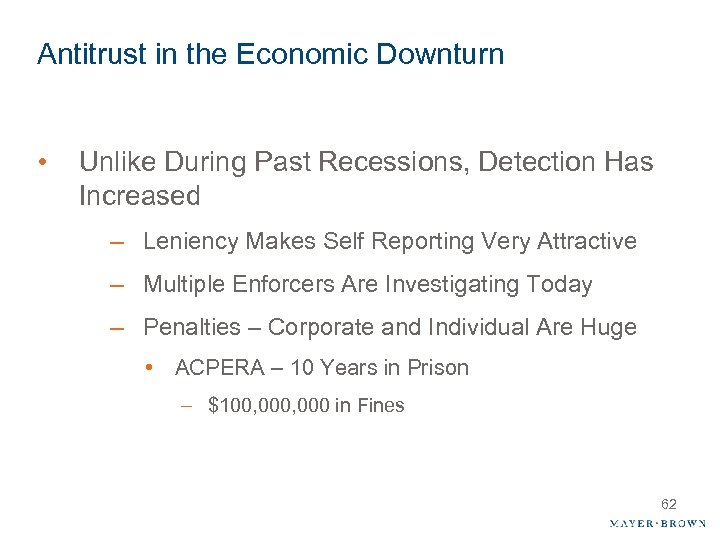 Antitrust in the Economic Downturn

• Unlike During Past Recessions, Detection Has Increased

– Leniency Makes Self Reporting Very Attractive

– Multiple Enforcers Are Investigating Today

– Penalties – Corporate and Individual Are Huge

• ACPERA – 10 Years in Prison

– $100,000,000 in Fines

62

MAYER·BROWN